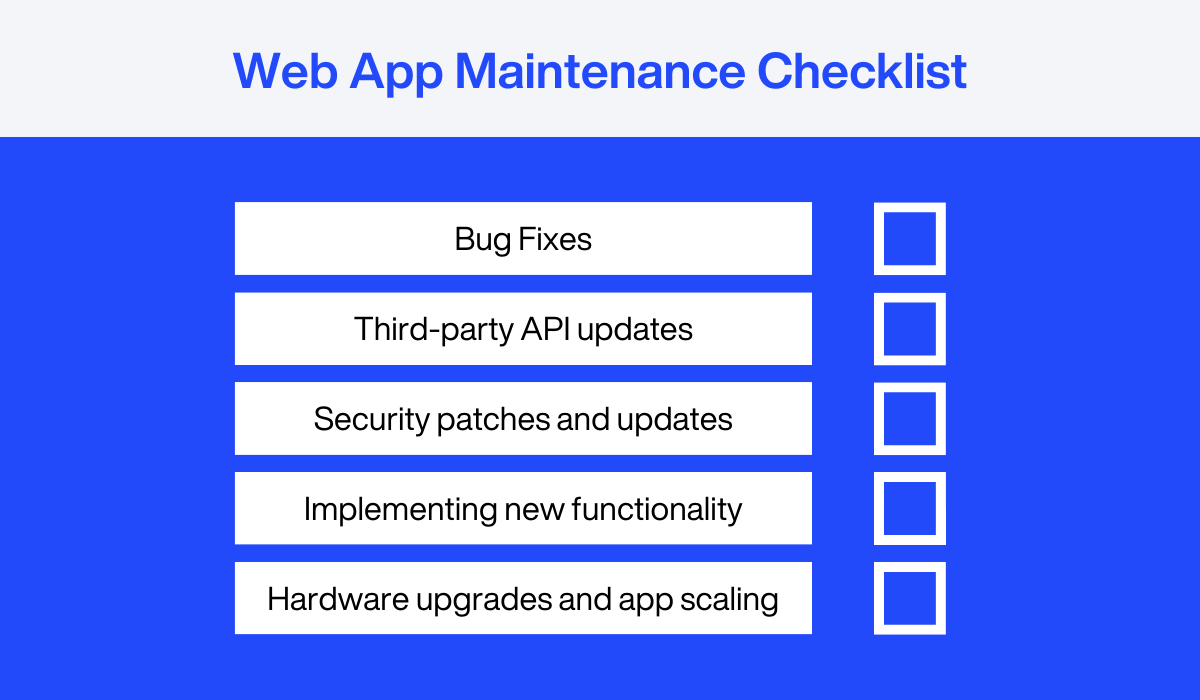 Web App Maintenance Checklist

Bug Fixes

Third-party API updates

Security patches and updates

Implementing new functionality

Hardware upgrades and app scaling